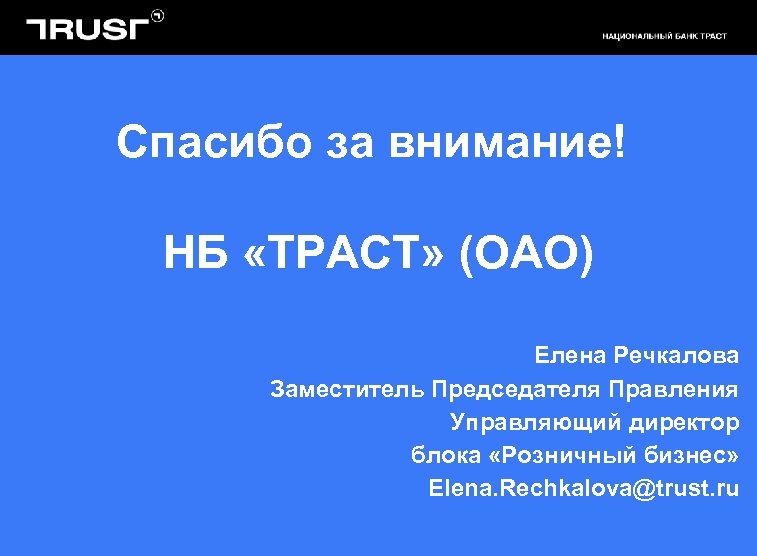 TRUST

НАЦИОНАЛЬНЫЙ БАНК ТРАСТ

Спасибо за внимание!

НБ «ТРАСТ» (ОАО)

Елена Речкалова
Заместитель Председателя Правления
Управляющий директор
блока «Розничный бизнес»
Elena.Rechkalova@trust.ru